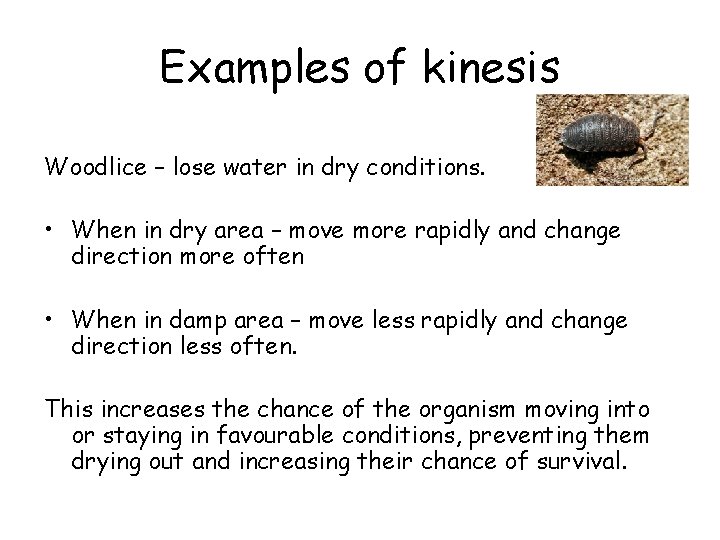 Examples of kinesis

Woodlice – lose water in dry conditions.

• When in dry area – move more rapidly and change direction more often

• When in damp area – move less rapidly and change direction less often.

This increases the chance of the organism moving into or staying in favourable conditions, preventing them drying out and increasing their chance of survival.